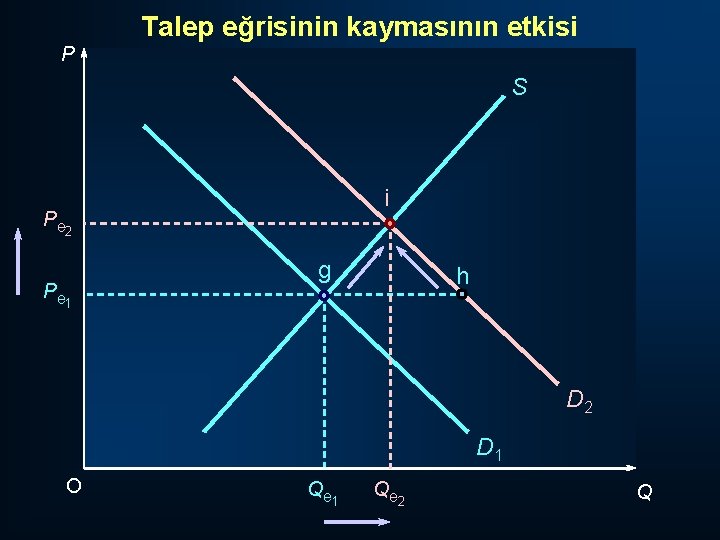 Talep eğrisinin kaymasının etkisi

P

S

i

$P_{e_2}$

g

h

$P_{e_1}$

$D_2$

$D_1$

O

$Q_{e_1}$

$Q_{e_2}$

Q